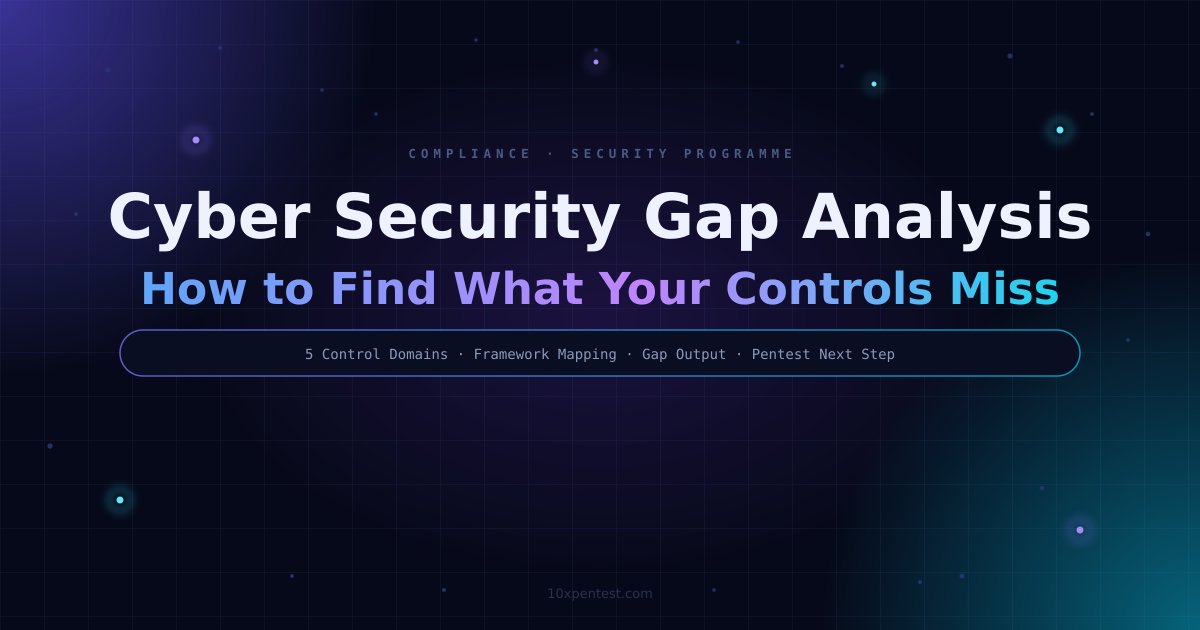 COMPLIANCE · SECURITY PROGRAMME

Cyber Security Gap Analysis

How to Find What Your Controls Miss

5 Control Domains · Framework Mapping · Gap Output · Pentest Next Step

10xpentest.com